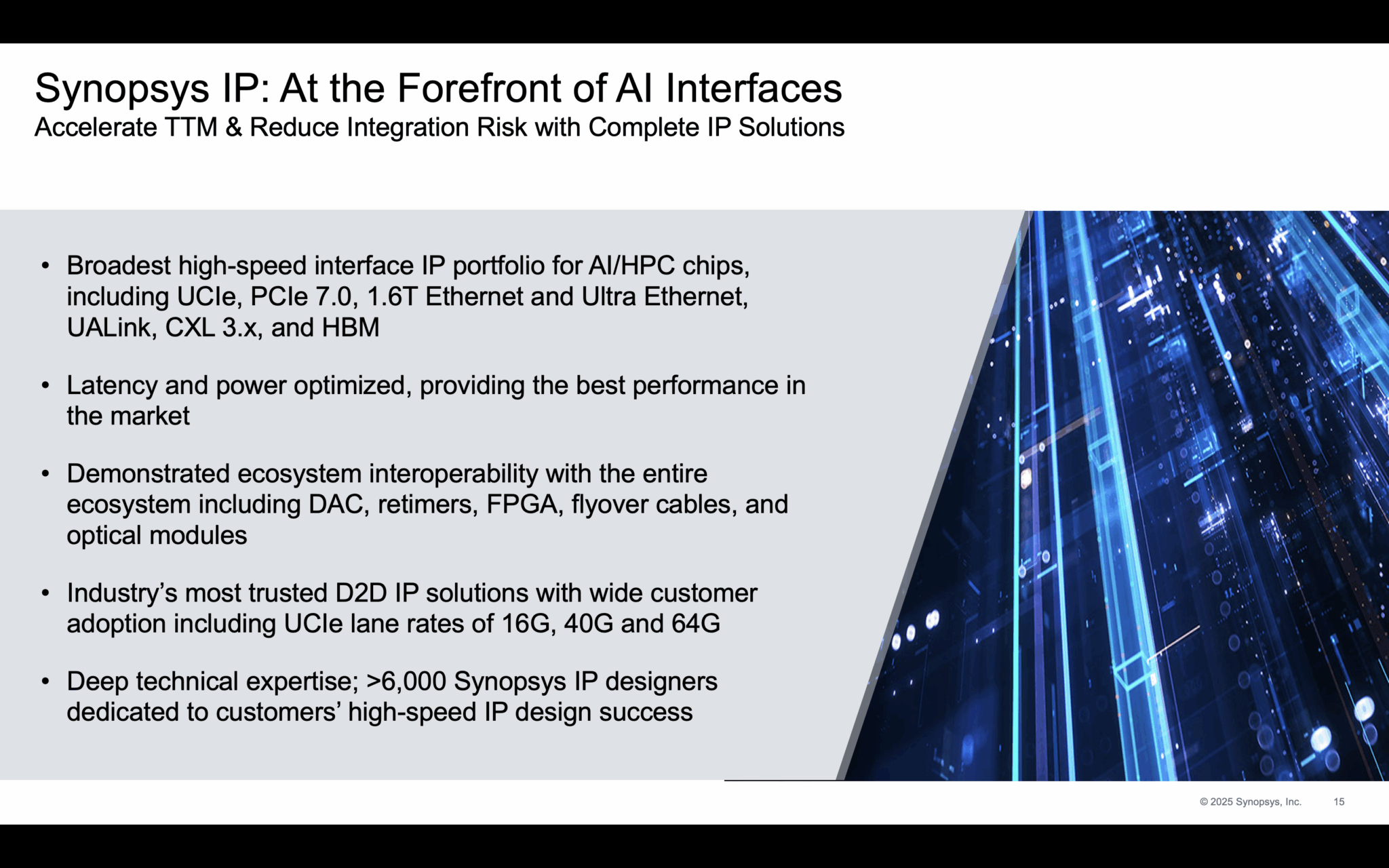 Synopsys IP: At the Forefront of AI Interfaces
Accelerate TTM & Reduce Integration Risk with Complete IP Solutions

• Broadest high-speed interface IP portfolio for AI/HPC chips, including UCIe, PCIe 7.0, 1.6T Ethernet and Ultra Ethernet, UALink, CXL 3.x, and HBM

• Latency and power optimized, providing the best performance in the market

• Demonstrated ecosystem interoperability with the entire ecosystem including DAC, retimers, FPGA, flyover cables, and optical modules

• Industry's most trusted D2D IP solutions with wide customer adoption including UCIe lane rates of 16G, 40G and 64G

• Deep technical expertise; >6,000 Synopsys IP designers dedicated to customers' high-speed IP design success

© 2025 Synopsys, Inc. 15